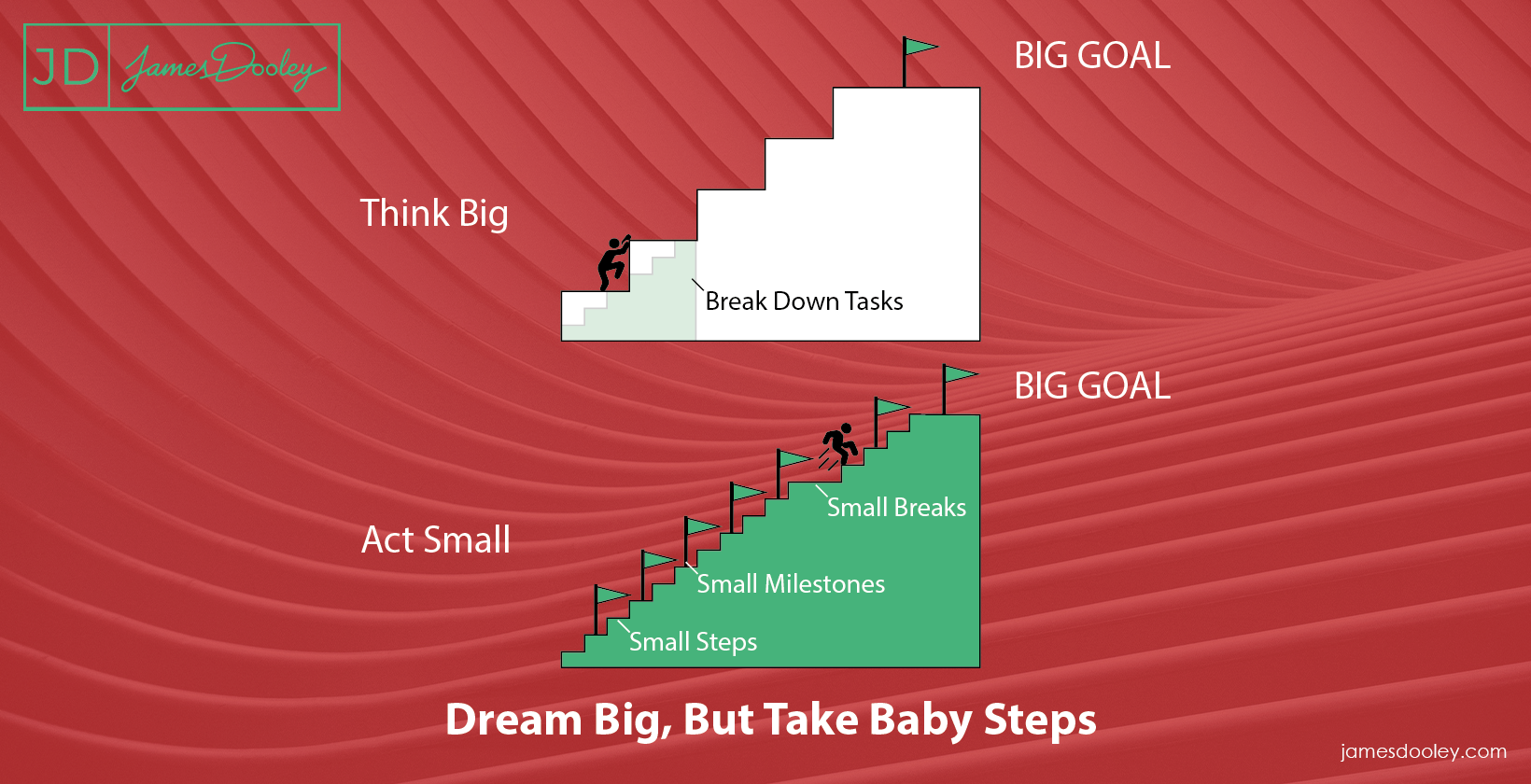 JD James Dooley

BIG GOAL

Think Big

Break Down Tasks

BIG GOAL

Small Breaks

Act Small

Small Milestones

Small Steps

Dream Big, But Take Baby Steps

jamesdooley.com